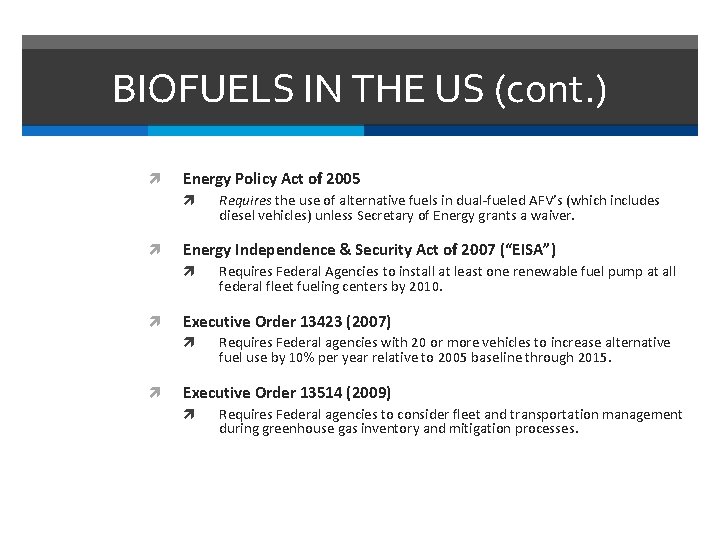 BIOFUELS IN THE US (cont.)

Energy Policy Act of 2005

Requires the use of alternative fuels in dual-fueled AFV's (which includes diesel vehicles) unless Secretary of Energy grants a waiver.

Energy Independence & Security Act of 2007 ("EISA")

Requires Federal Agencies to install at least one renewable fuel pump at all federal fleet fueling centers by 2010.

Executive Order 13423 (2007)

Requires Federal agencies with 20 or more vehicles to increase alternative fuel use by 10% per year relative to 2005 baseline through 2015.

Executive Order 13514 (2009)

Requires Federal agencies to consider fleet and transportation management during greenhouse gas inventory and mitigation processes.